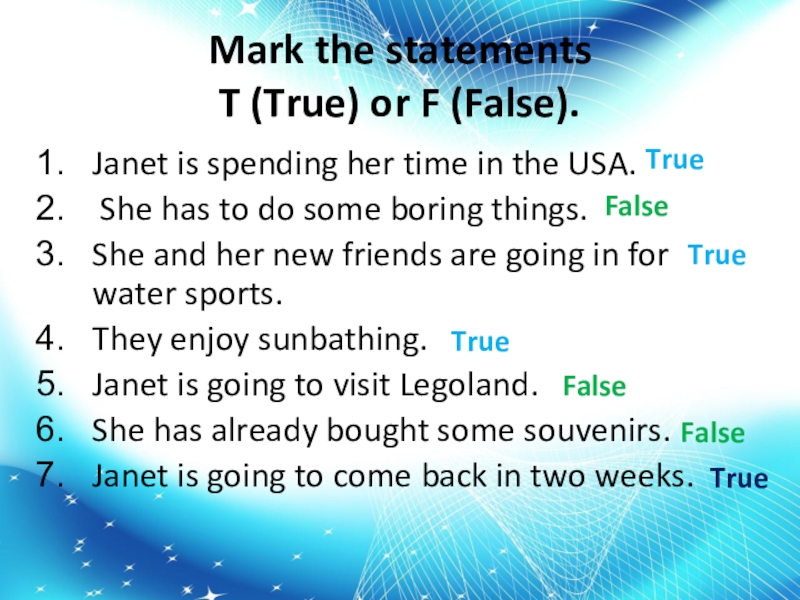 Mark the statements
T (True) or F (False).

1. Janet is spending her time in the USA. True
2. She has to do some boring things. False
3. She and her new friends are going in for water sports. True
4. They enjoy sunbathing. True
5. Janet is going to visit Legoland. False
6. She has already bought some souvenirs. False
7. Janet is going to come back in two weeks. True